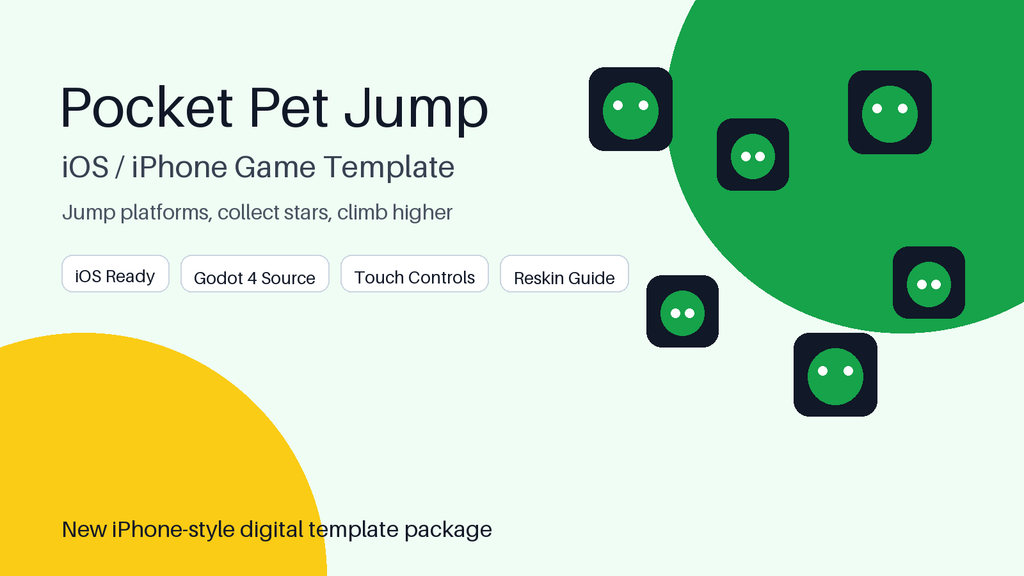 Pocket Pet Jump

iOS / iPhone Game Template

Jump platforms, collect stars, climb higher

iOS Ready

Godot 4 Source

Touch Controls

Reskin Guide

New iPhone-style digital template package